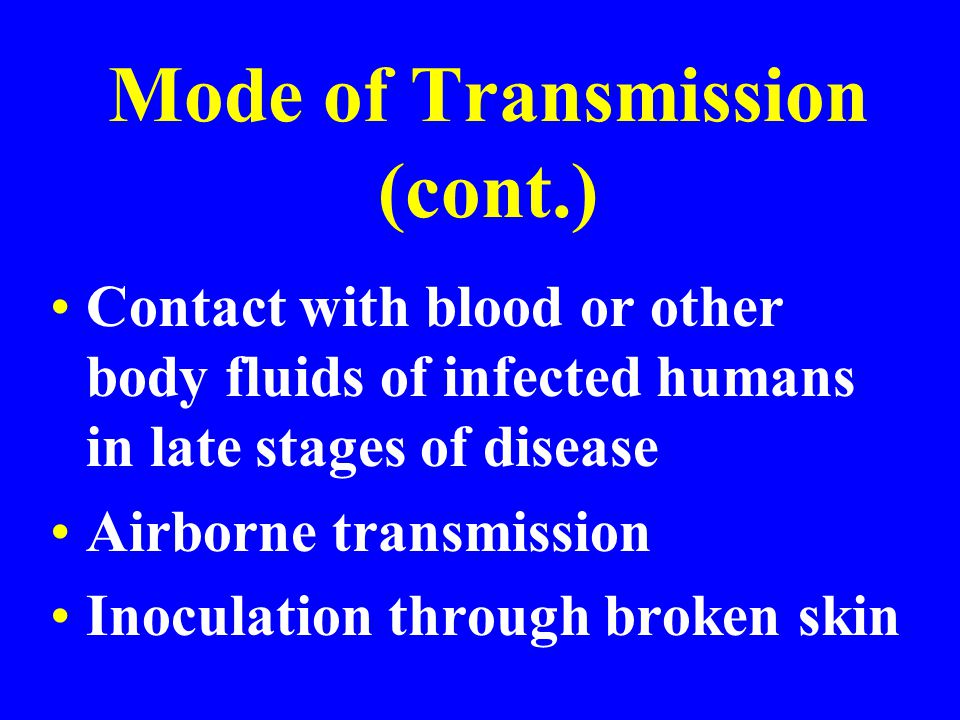 Mode of Transmission (cont.)

• Contact with blood or other body fluids of infected humans in late stages of disease
• Airborne transmission
• Inoculation through broken skin